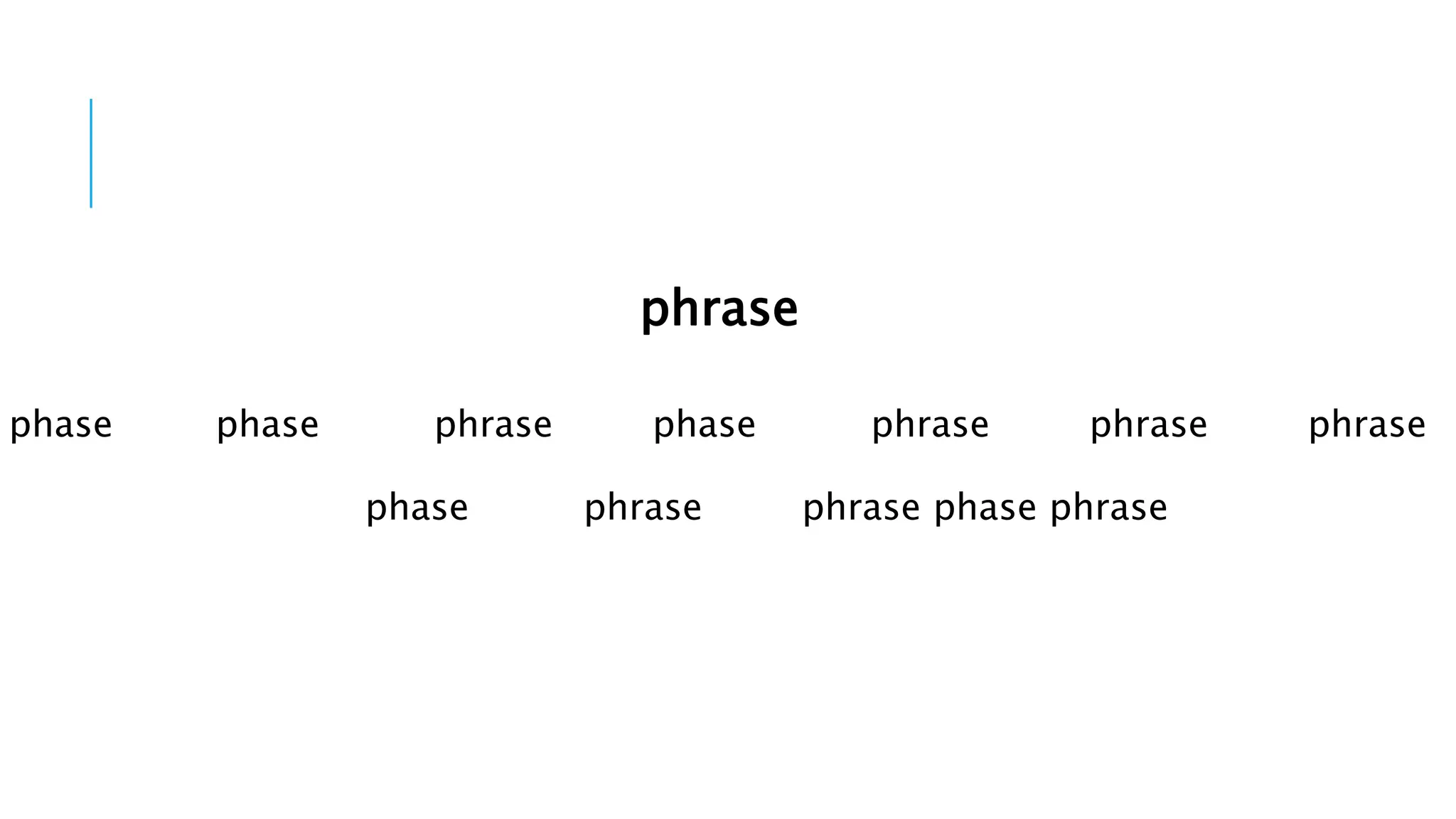 phrase

phase phase phrase phase phrase phrase phrase

phase phrase phrase phase phrase